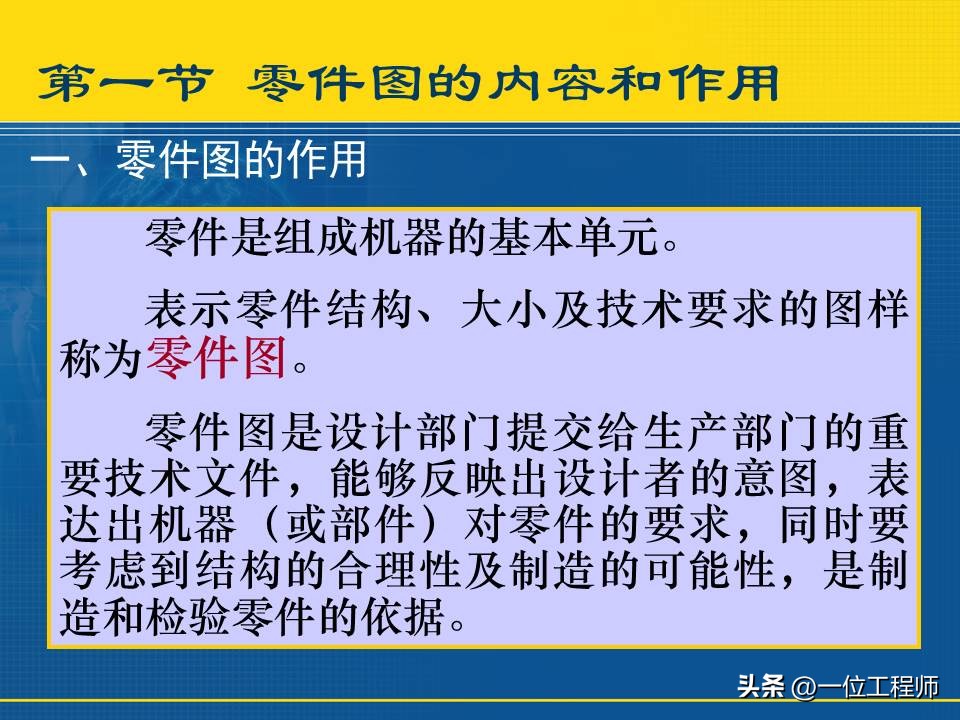 第一节 零件图的内容和作用

一、零件图的作用

零件是组成机器的基本单元。

表示零件结构、大小及技术要求的图样称为零件图。

零件图是设计部门提交给生产部门的重要技术文件，能够反映出设计者的意图，表达出机器（或部件）对零件的要求，同时要考虑到结构的合理性及制造的可能性，是制造和检验零件的依据。

头条 @一位工程师